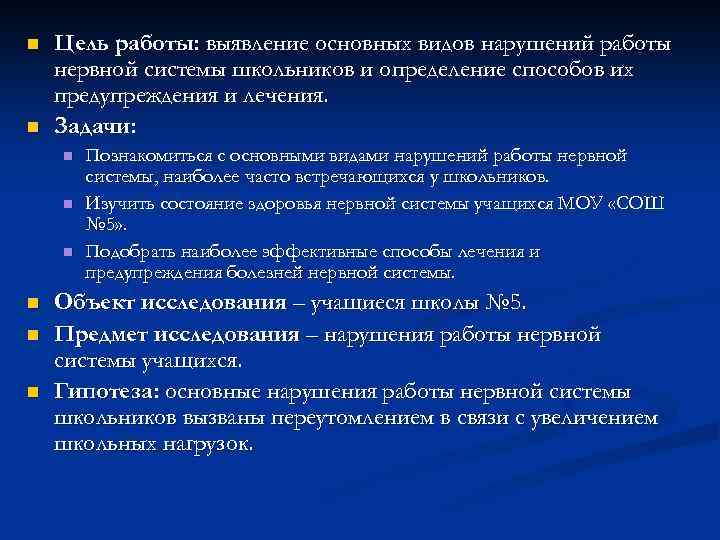 Цель работы: выявление основных видов нарушений работы нервной системы школьников и определение способов их предупреждения и лечения.

Задачи:

Познакомиться с основными видами нарушений работы нервной системы, наиболее часто встречающихся у школьников.

Изучить состояние здоровья нервной системы учащихся МОУ «СОШ №5».

Подобрать наиболее эффективные способы лечения и предупреждения болезней нервной системы.

Объект исследования – учащиеся школы №5.

Предмет исследования – нарушения работы нервной системы учащихся.

Гипотеза: основные нарушения работы нервной системы школьников вызваны переутомлением в связи с увеличением школьных нагрузок.